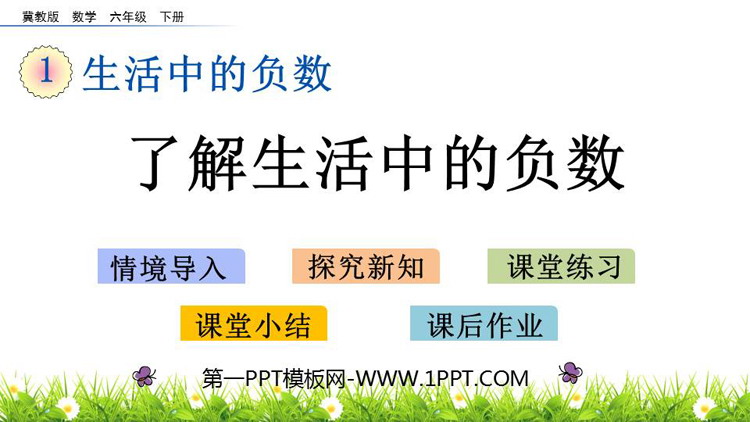 冀教版 数学 六年级 下册

1 生活中的负数

了解生活中的负数

情境导入

探究新知

课堂练习

课堂小结

课后作业

第一PPT模板网-WWW.1PPT.COM